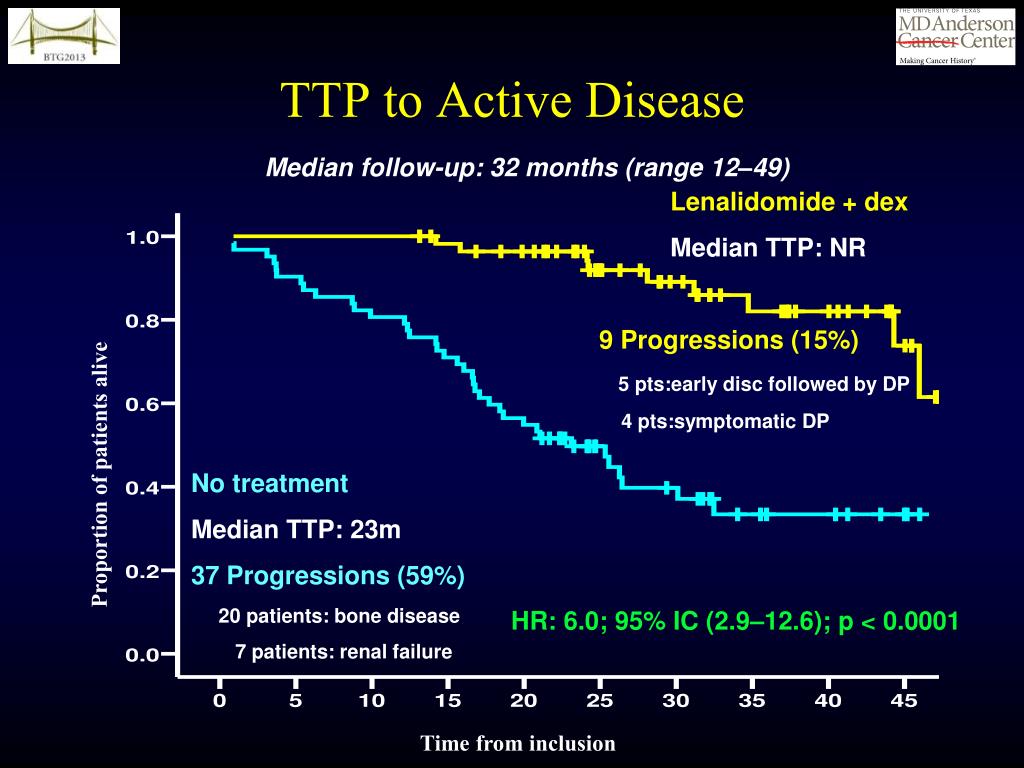 BTG2013

THE UNIVERSITY OF TEXAS
MD Anderson Cancer Center
Making Cancer History®

TTP to Active Disease

Median follow-up: 32 months (range 12–49)

Lenalidomide + dex

Median TTP: NR

9 Progressions (15%)

5 pts:early disc followed by DP

4 pts:symptomatic DP

No treatment

Median TTP: 23m

37 Progressions (59%)

20 patients: bone disease

7 patients: renal failure

HR: 6.0; 95% IC (2.9–12.6); p < 0.0001

Proportion of patients alive

1.0
0.8
0.6
0.4
0.2
0.0

0 5 10 15 20 25 30 35 40 45

Time from inclusion